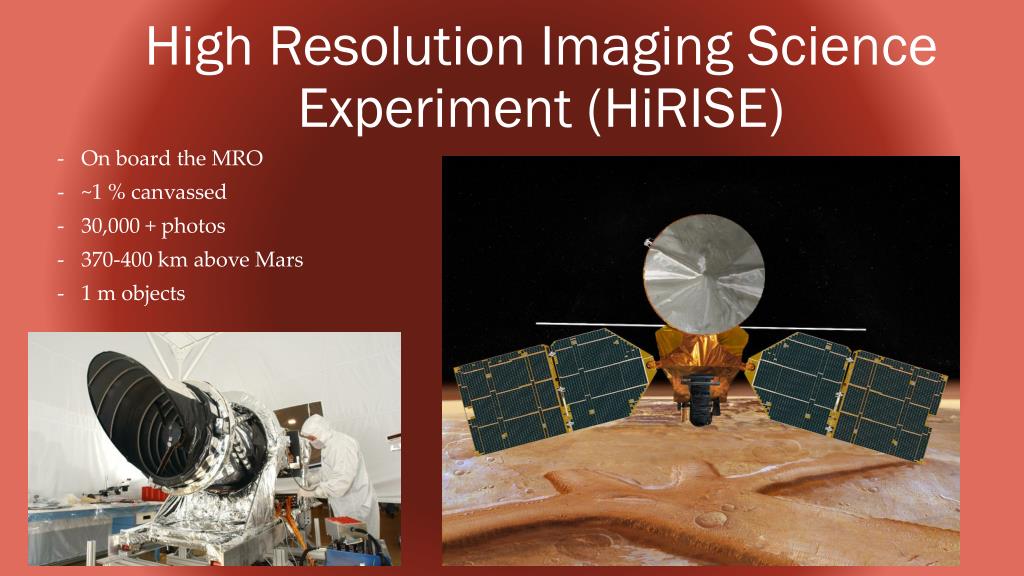 High Resolution Imaging Science Experiment (HiRISE)

- On board the MRO
- ~1 % canvassed
- 30,000 + photos
- 370-400 km above Mars
- 1 m objects